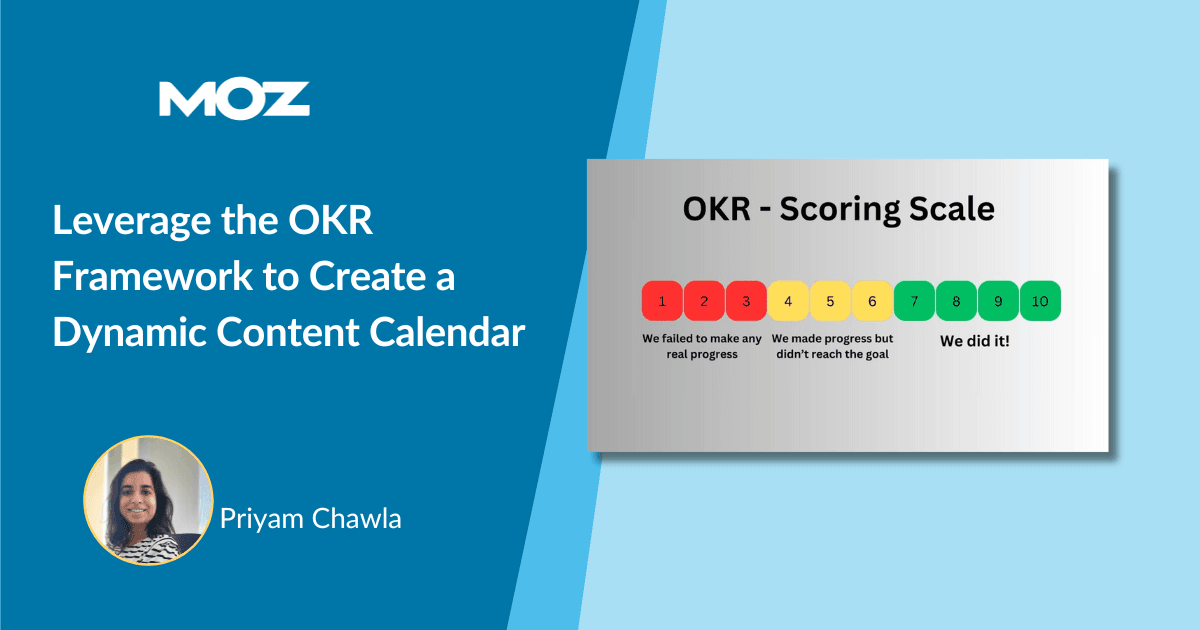 MOZ

Leverage the OKR Framework to Create a Dynamic Content Calendar

Priyam Chawla

OKR - Scoring Scale

1 2 3 4 5 6 7 8 9 10

We failed to make any real progress

We made progress but didn't reach the goal

We did it!